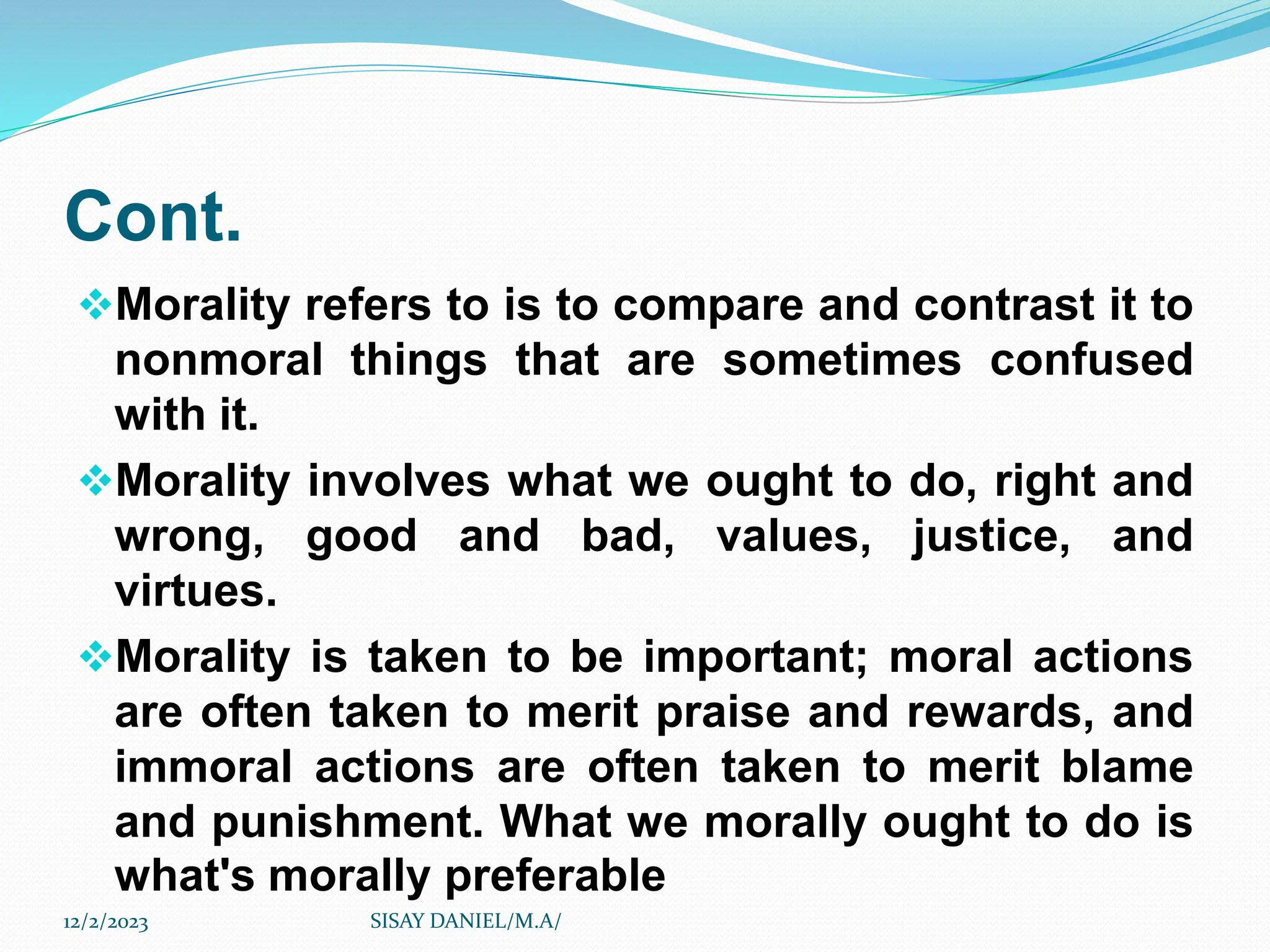 Cont.

❖Morality refers to is to compare and contrast it to nonmoral things that are sometimes confused with it.

❖Morality involves what we ought to do, right and wrong, good and bad, values, justice, and virtues.

❖Morality is taken to be important; moral actions are often taken to merit praise and rewards, and immoral actions are often taken to merit blame and punishment. What we morally ought to do is what's morally preferable

12/2/2023

SISAY DANIEL/M.A/